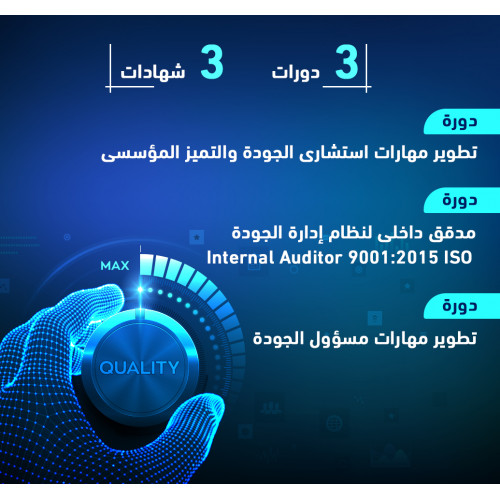 3 دورات
3 شهادات

دورة
تطوير مهارات استشارى الجودة والتميز المؤسسى

دورة
مدقق داخلى لنظام إدارة الجودة
Internal Auditor 9001:2015 ISO

دورة
تطوير مهارات مسؤول الجودة

MAX
QUALITY